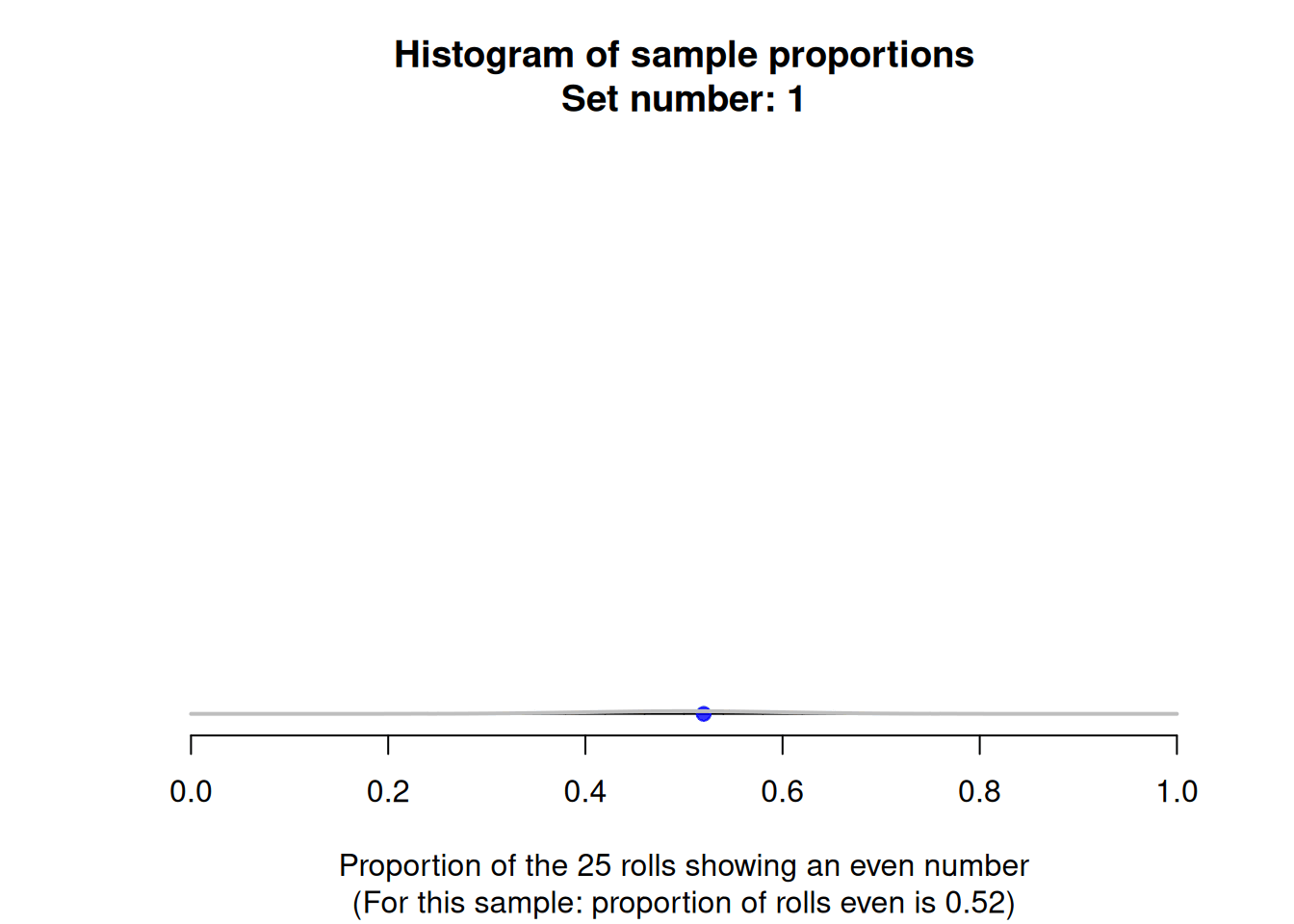 Histogram of sample proportions
Set number: 1

0.0
0.2
0.4
0.6
0.8
1.0

Proportion of the 25 rolls showing an even number
(For this sample: proportion of rolls even is 0.52)